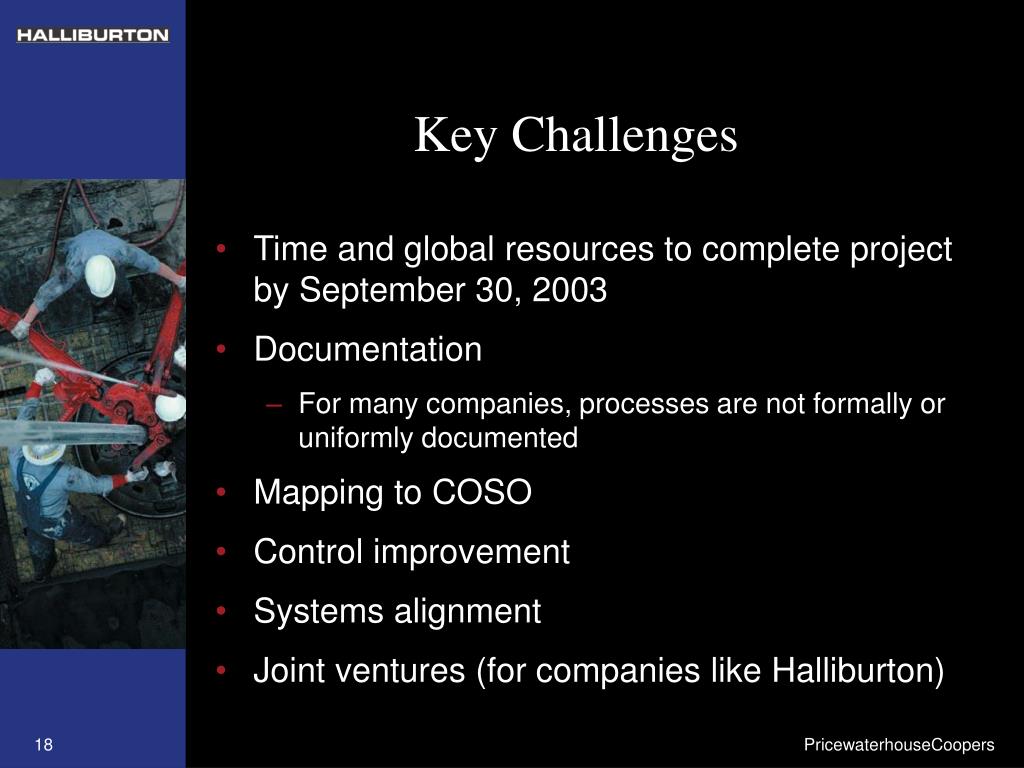 HALLIBURTON

Key Challenges

• Time and global resources to complete project by September 30, 2003
• Documentation
  – For many companies, processes are not formally or uniformly documented
• Mapping to COSO
• Control improvement
• Systems alignment
• Joint ventures (for companies like Halliburton)

18

PricewaterhouseCoopers